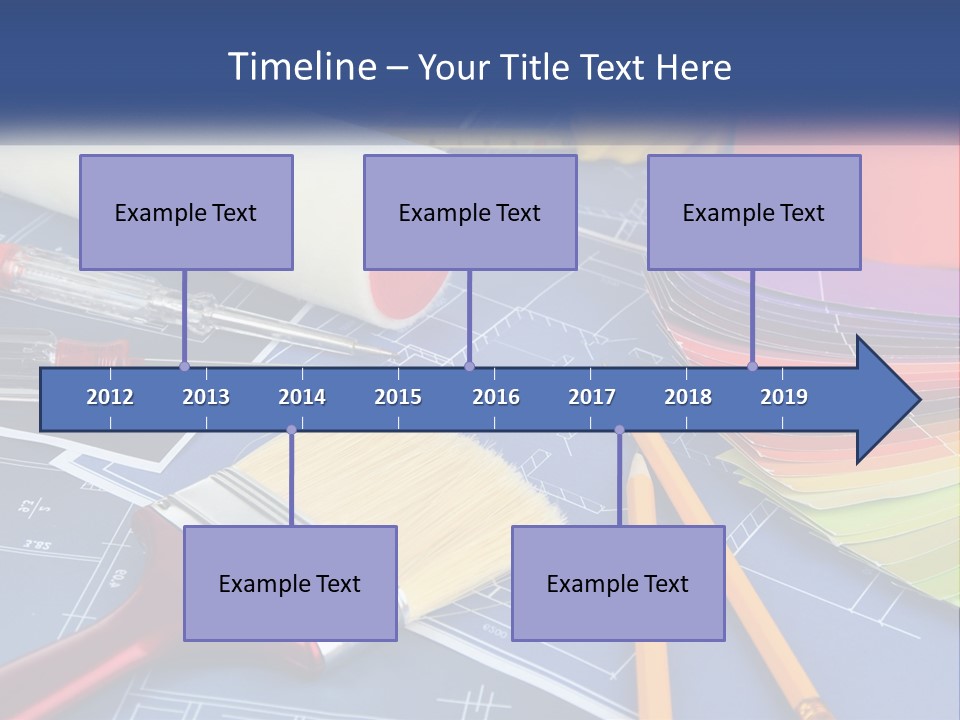 Timeline – Your Title Text Here

Example Text

Example Text

Example Text

2012 2013 2014 2015 2016 2017 2018 2019

Example Text

Example Text